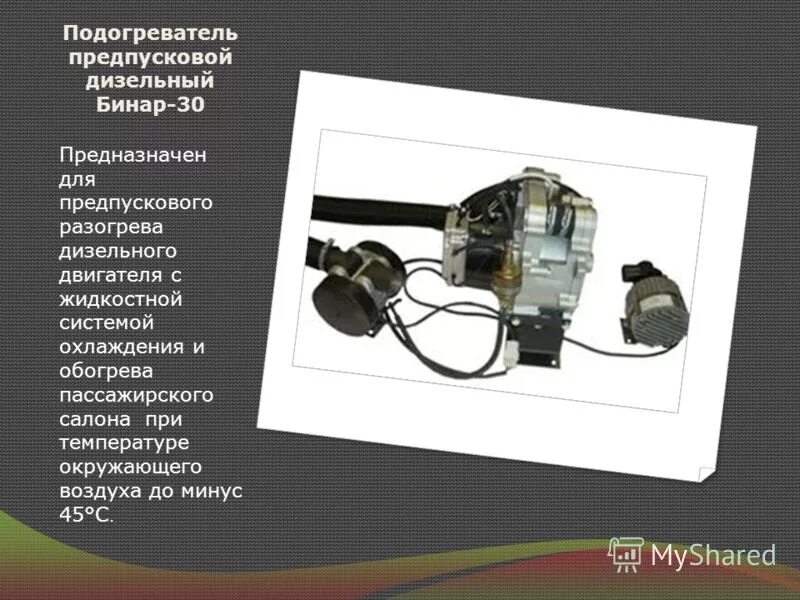 Подогреватель предпусковой дизельный Бинар-30

Предназначен для предпускового разогрева дизельного двигателя с жидкостной системой охлаждения и обогрева пассажирского салона при температуре окружающего воздуха до минус 45°С.

MyShared